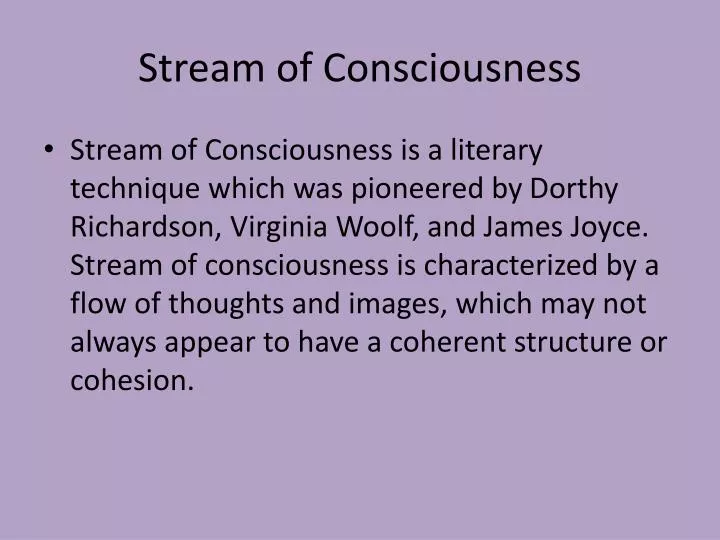 Stream of Consciousness

• Stream of Consciousness is a literary technique which was pioneered by Dorthy Richardson, Virginia Woolf, and James Joyce. Stream of consciousness is characterized by a flow of thoughts and images, which may not always appear to have a coherent structure or cohesion.